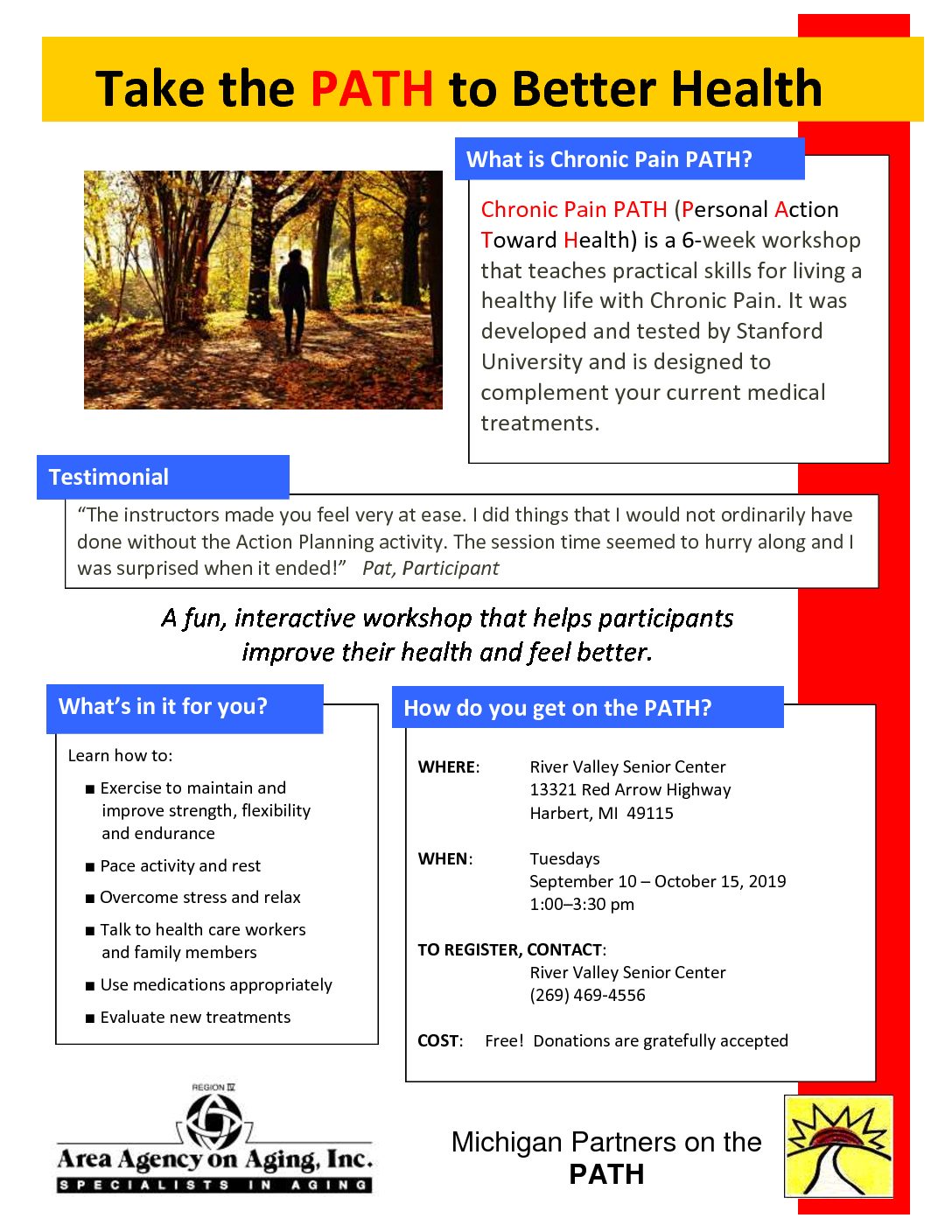 Take the PATH to Better Health

What is Chronic Pain PATH?

Chronic Pain PATH (Personal Action Toward Health) is a 6-week workshop that teaches practical skills for living a healthy life with Chronic Pain. It was developed and tested by Stanford University and is designed to complement your current medical treatments.

Testimonial

"The instructors made you feel very at ease. I did things that I would not ordinarily have done without the Action Planning activity. The session time seemed to hurry along and I was surprised when it ended!" Pat, Participant

A fun, interactive workshop that helps participants improve their health and feel better.

What's in it for you?

Learn how to:

■ Exercise to maintain and improve strength, flexibility and endurance

■ Pace activity and rest

■ Overcome stress and relax

■ Talk to health care workers and family members

■ Use medications appropriately

■ Evaluate new treatments

How do you get on the PATH?

WHERE: River Valley Senior Center
13321 Red Arrow Highway
Harbert, MI 49115

WHEN: Tuesdays
September 10 – October 15, 2019
1:00–3:30 pm

TO REGISTER, CONTACT:
River Valley Senior Center
(269) 469-4556

COST: Free! Donations are gratefully accepted

REGION IV
Area Agency on Aging, Inc.
SPECIALISTS IN AGING

Michigan Partners on the PATH